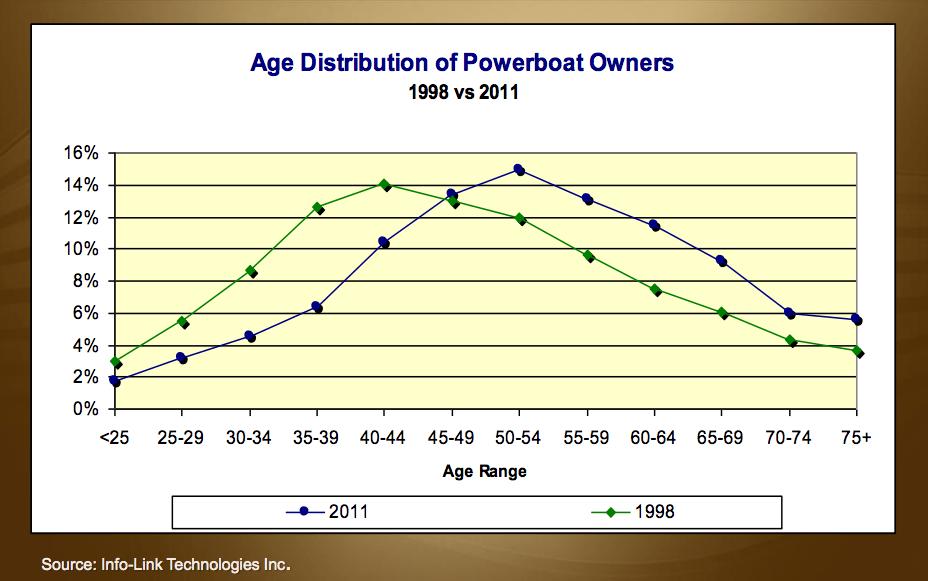 Age Distribution of Powerboat Owners
1998 vs 2011

16%
14%
12%
10%
8%
6%
4%
2%
0%

<25 25-29 30-34 35-39 40-44 45-49 50-54 55-59 60-64 65-69 70-74 75+

Age Range

2011
1998

Source: Info-Link Technologies Inc.